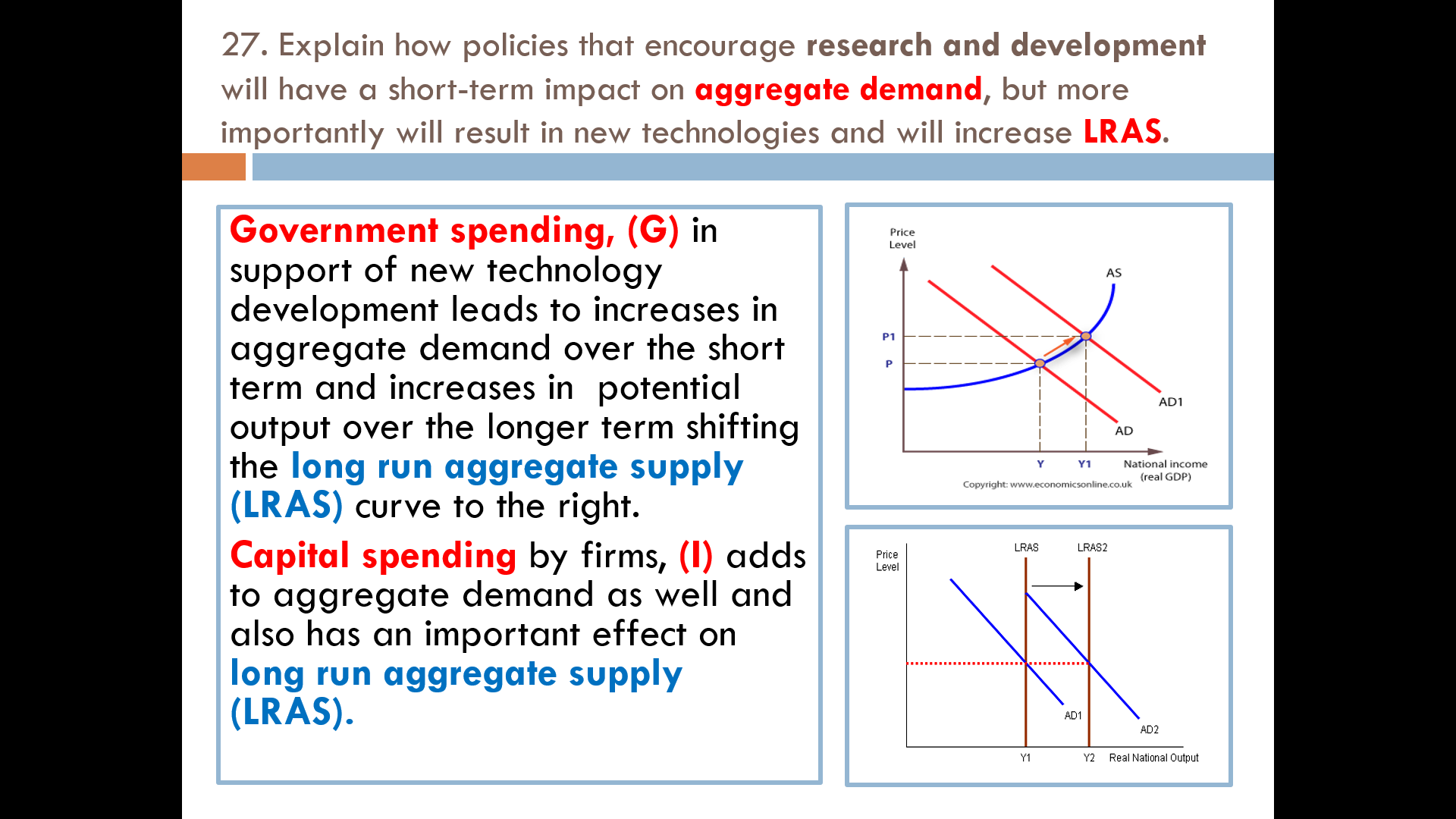 27. Explain how policies that encourage research and development will have a short-term impact on aggregate demand, but more importantly will result in new technologies and will increase LRAS.

Government spending, (G) in support of new technology development leads to increases in aggregate demand over the short term and increases in potential output over the longer term shifting the long run aggregate supply (LRAS) curve to the right.

Capital spending by firms, (I) adds to aggregate demand as well and also has an important effect on long run aggregate supply (LRAS).

Price Level
AS
P1
P
AD1
AD
Y
Y1
National income (real GDP)
Copyright: www.economicsonline.co.uk

Price Level
LRAS
LRAS2
AD1
AD2
Y1
Y2
Real National Output